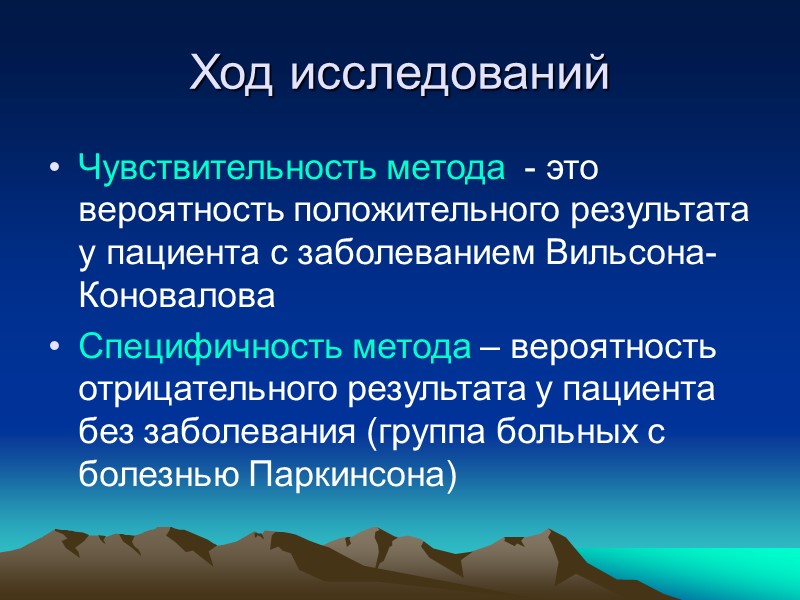 Ход исследований

• Чувствительность метода - это вероятность положительного результата у пациента с заболеванием Вильсона-Коновалова

• Специфичность метода – вероятность отрицательного результата у пациента без заболевания (группа больных с болезнью Паркинсона)